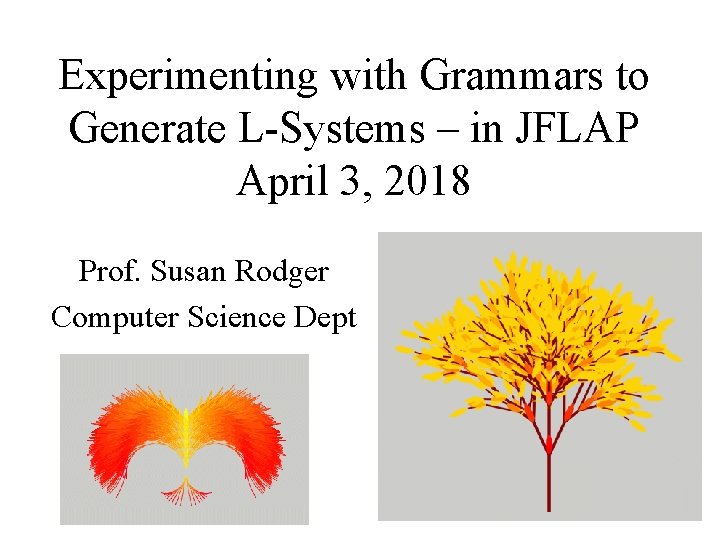 Experimenting with Grammars to Generate L-Systems – in JFLAP
April 3, 2018

Prof. Susan Rodger
Computer Science Dept